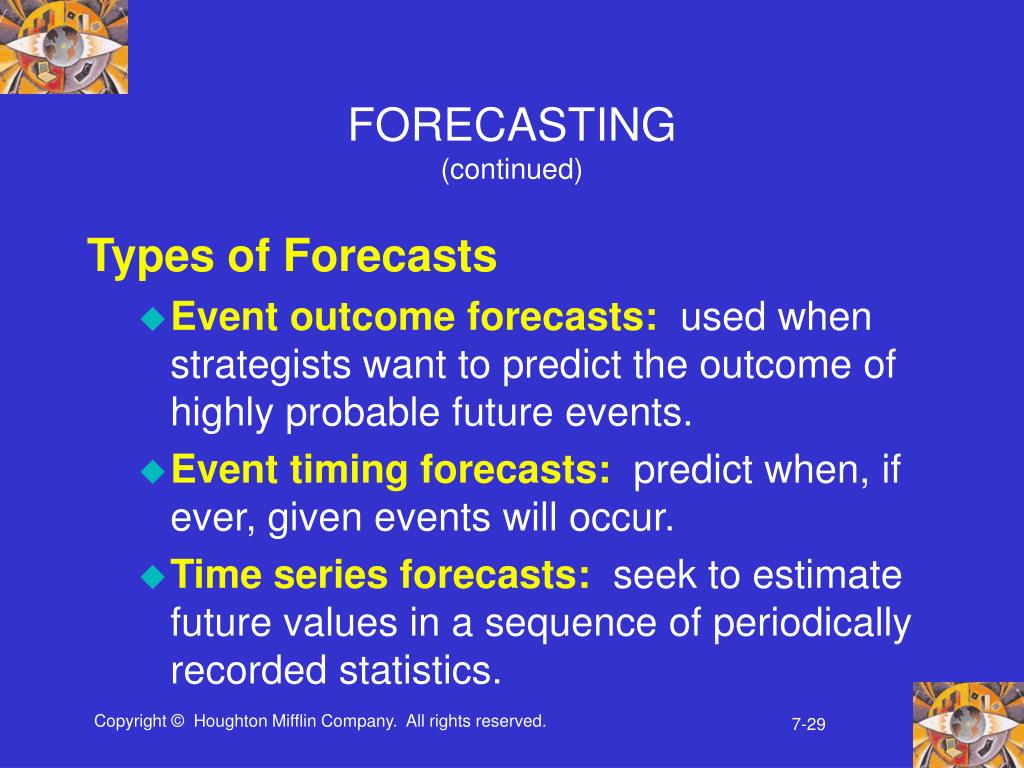 FORECASTING
(continued)

Types of Forecasts

Event outcome forecasts: used when strategists want to predict the outcome of highly probable future events.

Event timing forecasts: predict when, if ever, given events will occur.

Time series forecasts: seek to estimate future values in a sequence of periodically recorded statistics.

Copyright © Houghton Mifflin Company. All rights reserved.

7-29